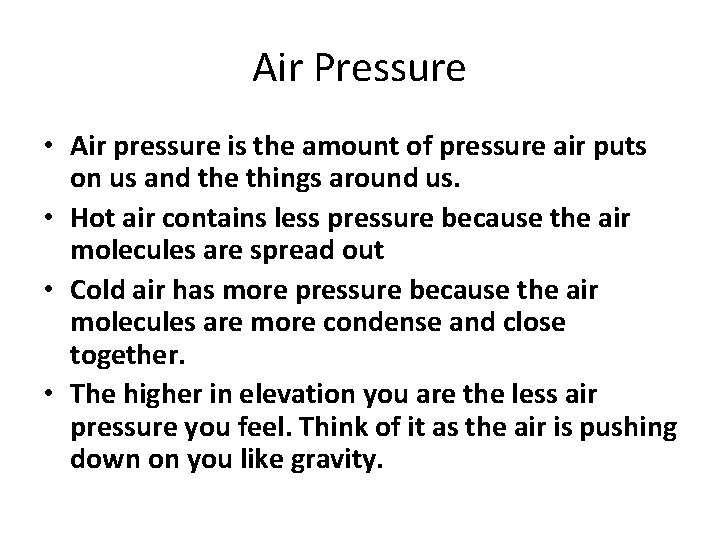 Air Pressure

• Air pressure is the amount of pressure air puts on us and the things around us.
• Hot air contains less pressure because the air molecules are spread out
• Cold air has more pressure because the air molecules are more condense and close together.
• The higher in elevation you are the less air pressure you feel. Think of it as the air is pushing down on you like gravity.